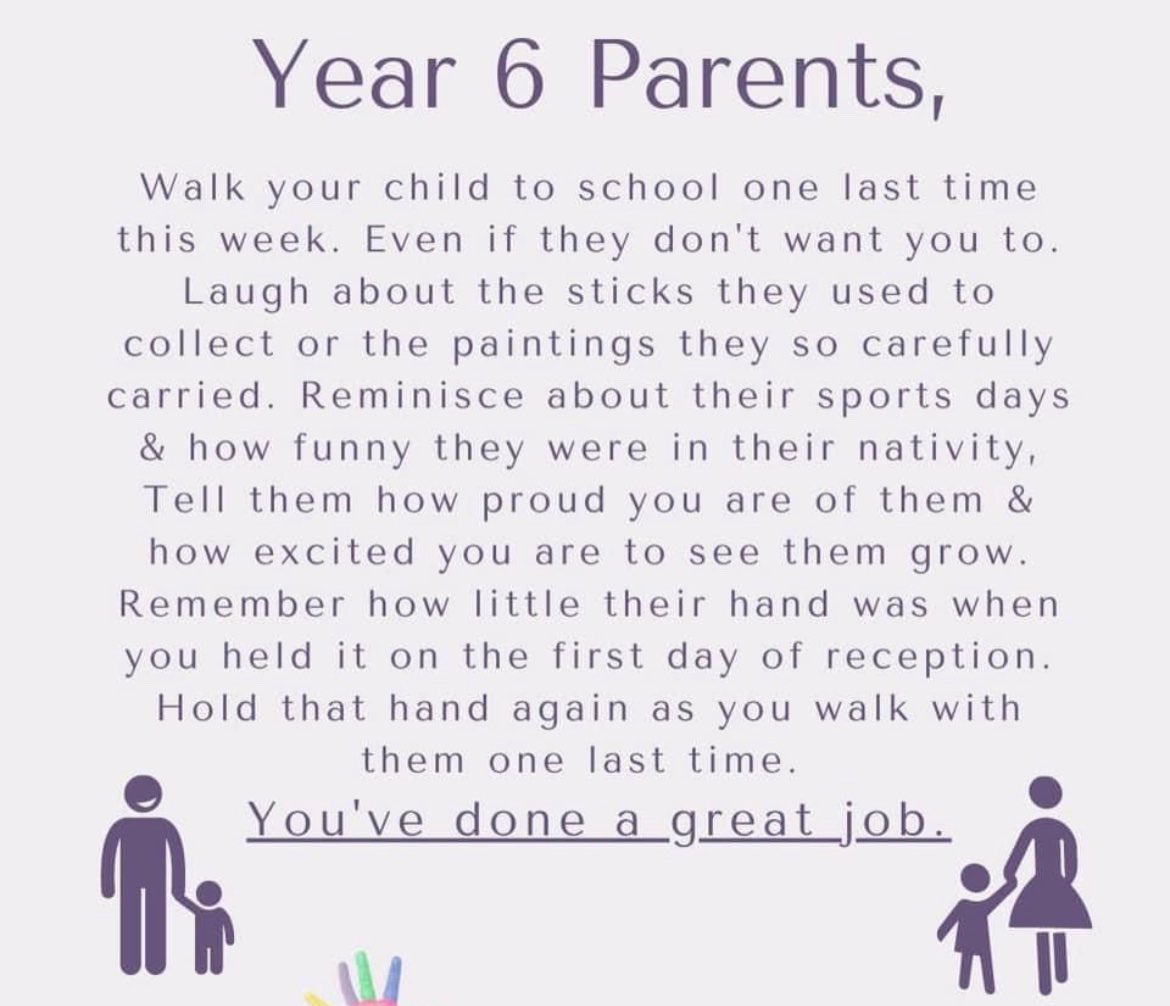 Year 6 Parents,

Walk your child to school one last time this week. Even if they don't want you to. Laugh about the sticks they used to collect or the paintings they so carefully carried. Reminisce about their sports days & how funny they were in their nativity, Tell them how proud you are of them & how excited you are to see them grow. Remember how little their hand was when you held it on the first day of reception. Hold that hand again as you walk with them one last time.

You've done a great job.